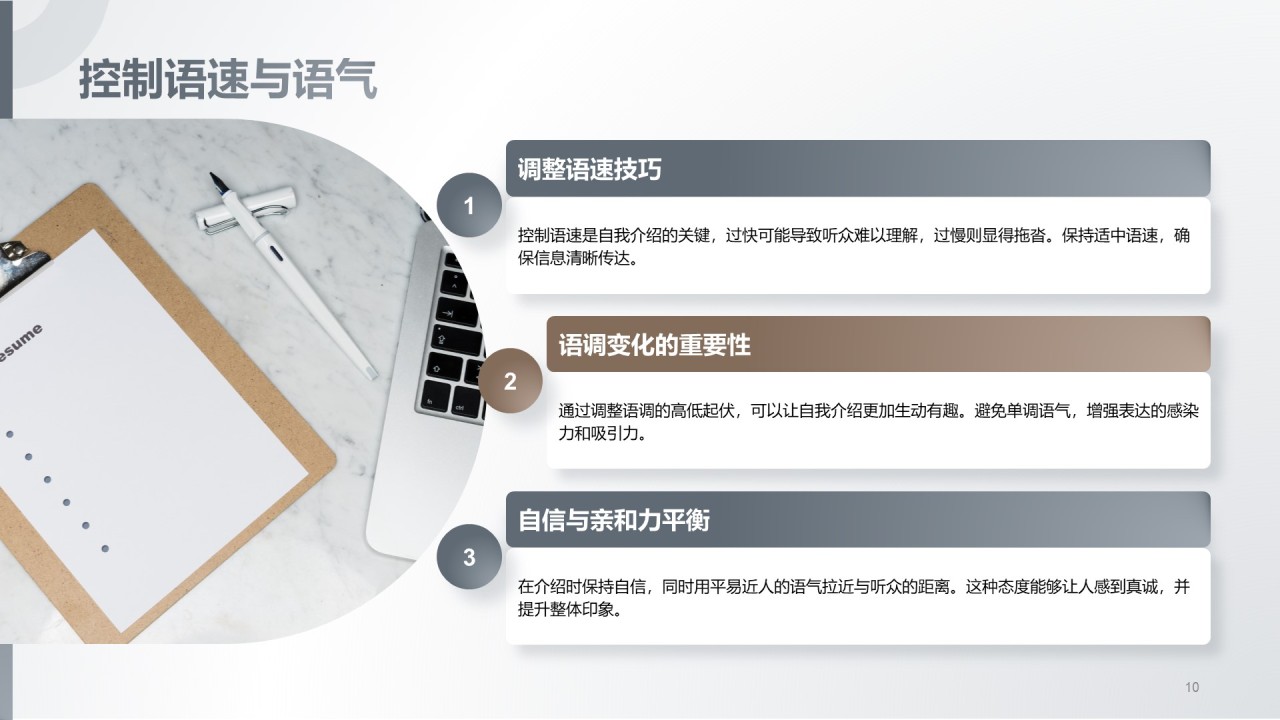 控制语速与语气

esume

1

调整语速技巧

控制语速是自我介绍的关键，过快可能导致听众难以理解，过慢则显得拖沓。保持适中语速，确保信息清晰传达。

2

语调变化的重要性

通过调整语调的高低起伏，可以让自我介绍更加生动有趣。避免单调语气，增强表达的感染力和吸引力。

3

自信与亲和力平衡

在介绍时保持自信，同时用平易近人的语气拉近与听众的距离。这种态度能够让人感到真诚，并提升整体印象。

10